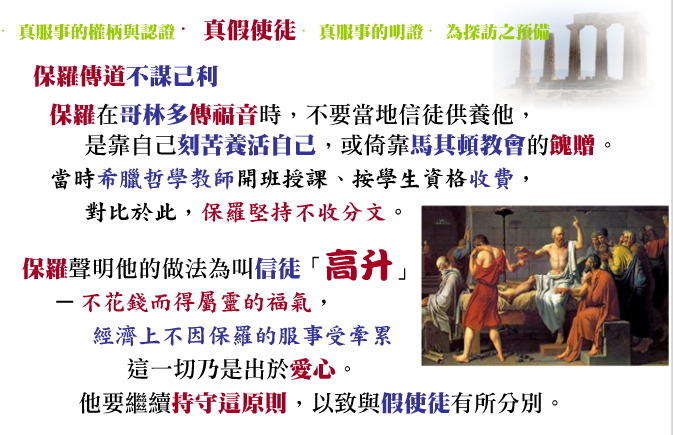 · 真服事的權柄與認證 · 真假使徒 · 真服事的明證 · 為探訪之預備

保羅傳道不謀己利

保羅在哥林多傳福音時，不要當地信徒供養他，是靠自己刻苦養活自己，或倚靠馬其頓教會的餽贈。

當時希臘哲學教師開班授課、按學生資格收費，對比於此，保羅堅持不收分文。

保羅聲明他的做法為叫信徒「高升」
－ 不花錢而得屬靈的福氣，
經濟上不因保羅的服事受牽累
這一切乃是出於愛心。

他要繼續持守這原則，以致與假使徒有所分別。